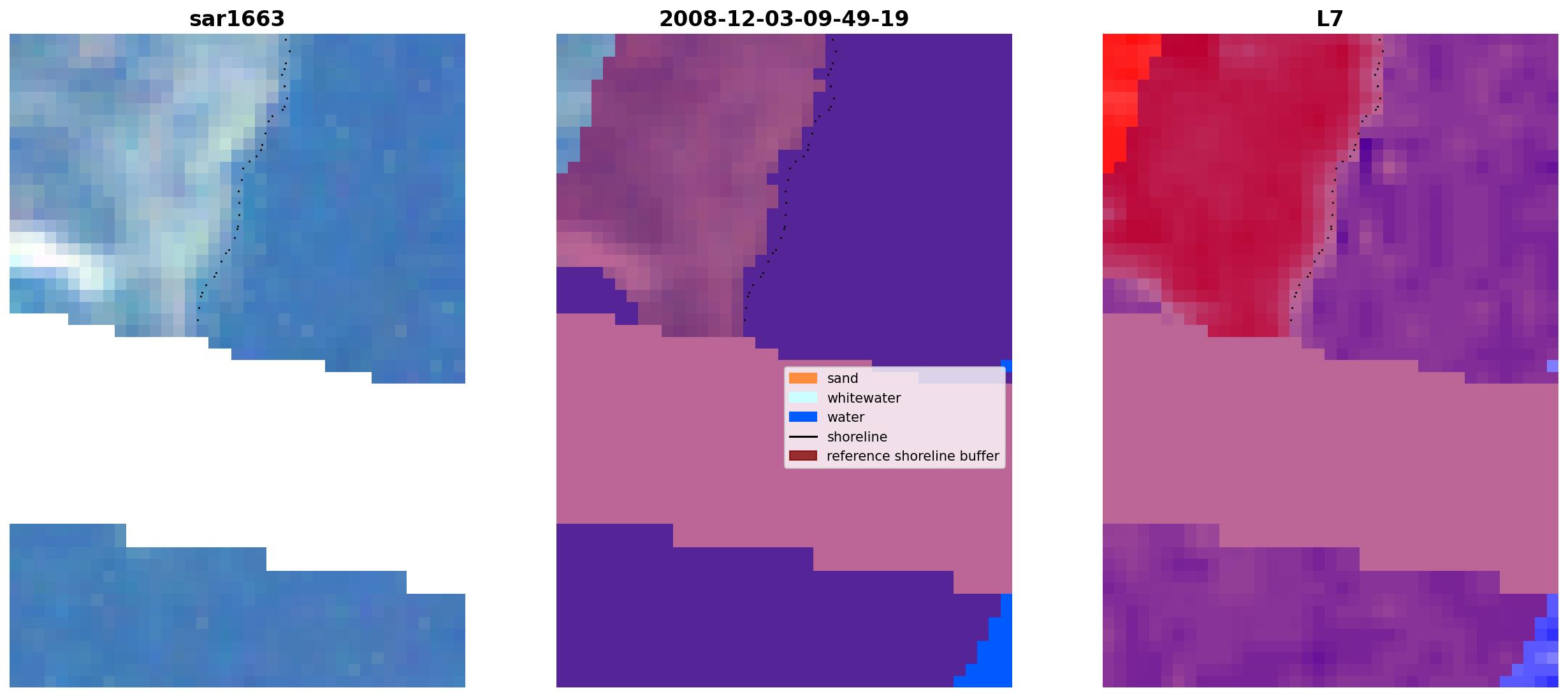 sar1663

2008-12-03-09-49-19

L7

sand
whitewater
water
shoreline
reference shoreline buffer